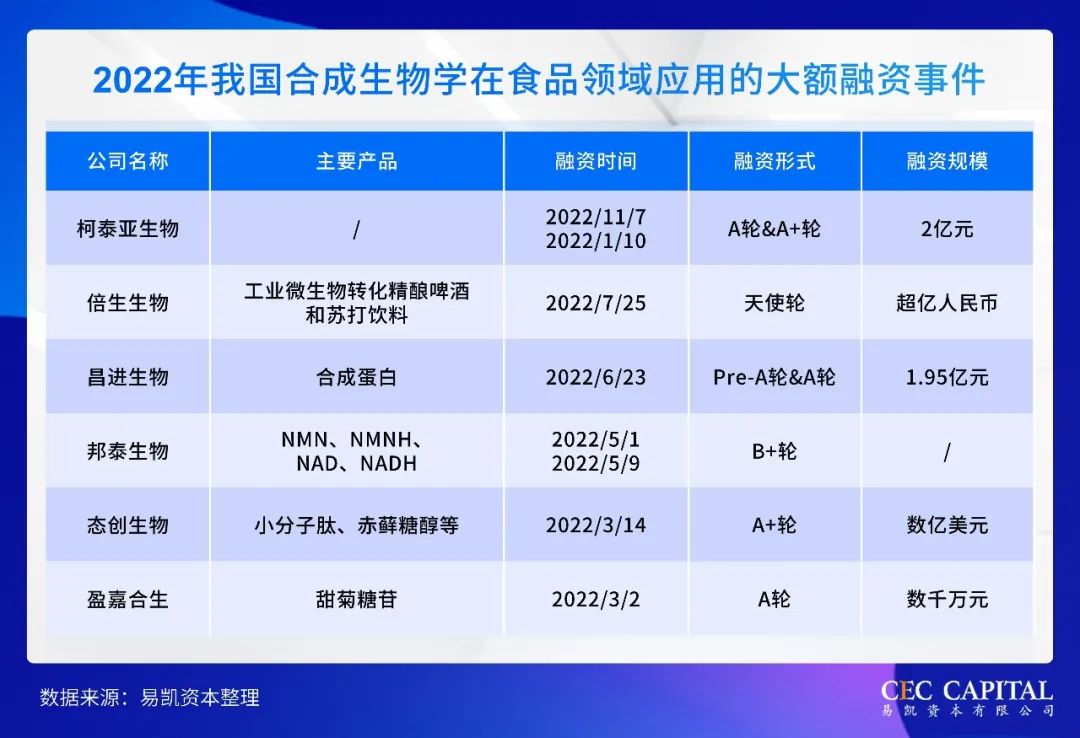 2022年我国合成生物学在食品领域应用的大额融资事件

| 公司名称 | 主要产品 | 融资时间 | 融资形式 | 融资规模 |
|---|---|---|---|---|
| 柯泰亚生物 | / | 2022/11/7 2022/1/10 | A轮&A+轮 | 2亿元 |
| 倍生生物 | 工业微生物转化精酿啤酒和苏打饮料 | 2022/7/25 | 天使轮 | 超亿人民币 |
| 昌进生物 | 合成蛋白 | 2022/6/23 | Pre-A轮&A轮 | 1.95亿元 |
| 邦泰生物 | NMN、NMNH、NAD、NADH | 2022/5/1 2022/5/9 | B+轮 | / |
| 态创生物 | 小分子肽、赤藓糖醇等 | 2022/3/14 | A+轮 | 数亿美元 |
| 盈嘉合生 | 甜菊糖苷 | 2022/3/2 | A轮 | 数千万元 |

数据来源：易凯资本整理

CEC CAPITAL
易凯资本有限公司